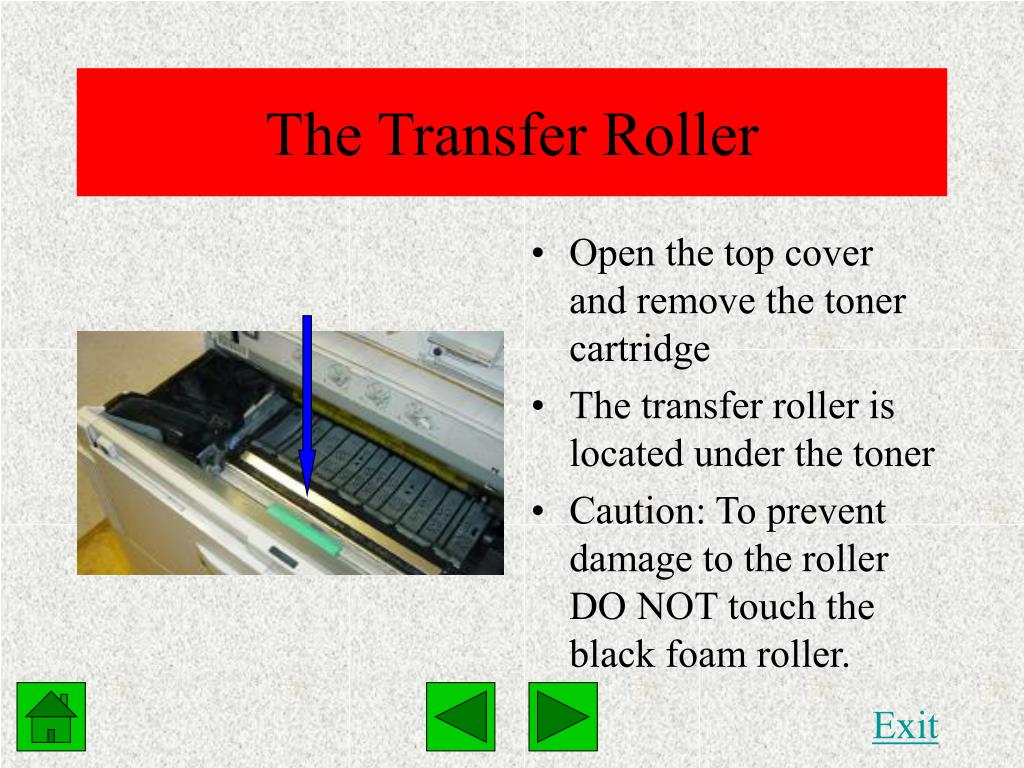 The Transfer Roller

• Open the top cover and remove the toner cartridge
• The transfer roller is located under the toner
• Caution: To prevent damage to the roller DO NOT touch the black foam roller.

Exit